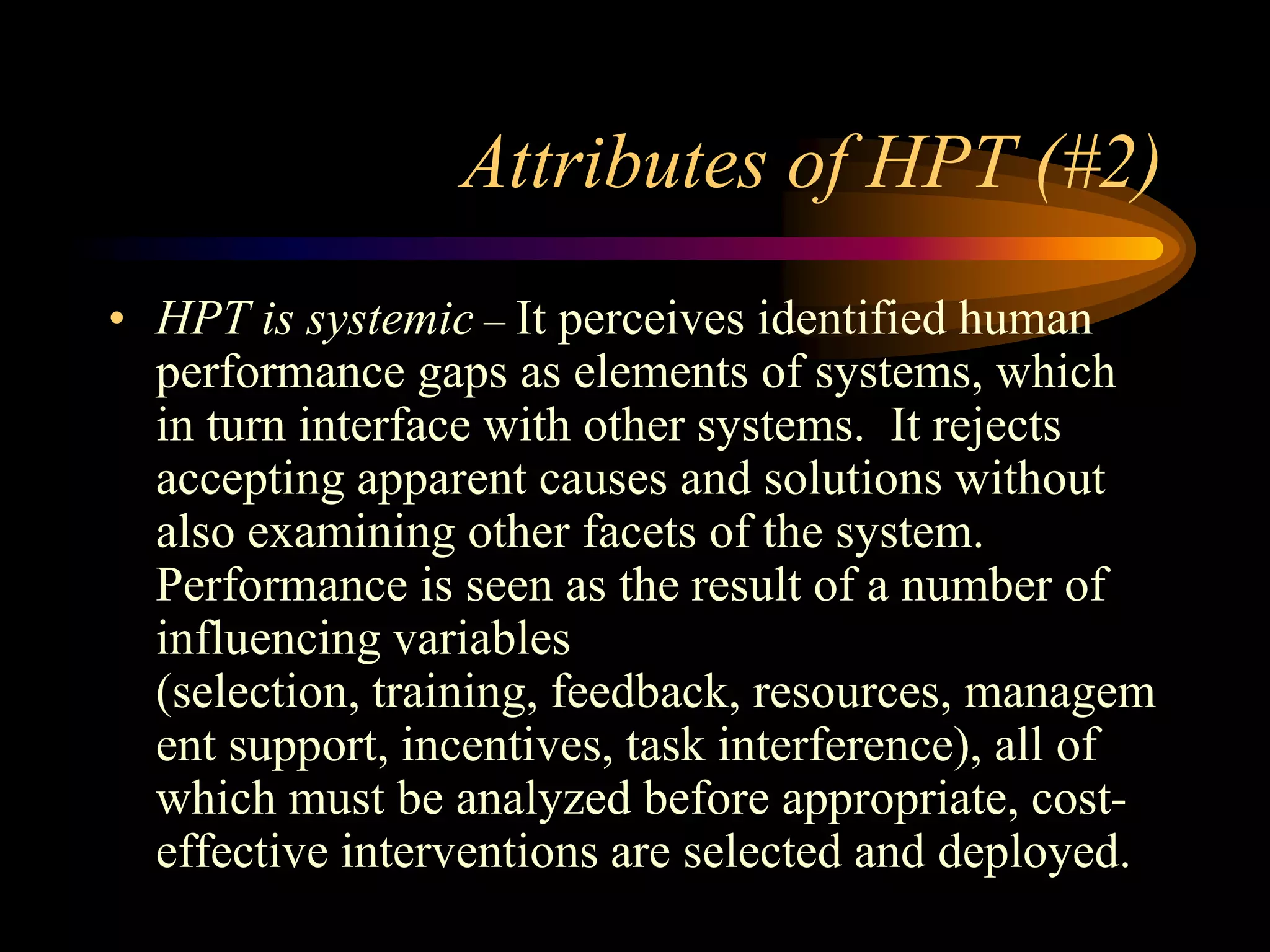 Attributes of HPT (#2)

• HPT is systemic – It perceives identified human performance gaps as elements of systems, which in turn interface with other systems. It rejects accepting apparent causes and solutions without also examining other facets of the system. Performance is seen as the result of a number of influencing variables (selection, training, feedback, resources, managem ent support, incentives, task interference), all of which must be analyzed before appropriate, cost-effective interventions are selected and deployed.